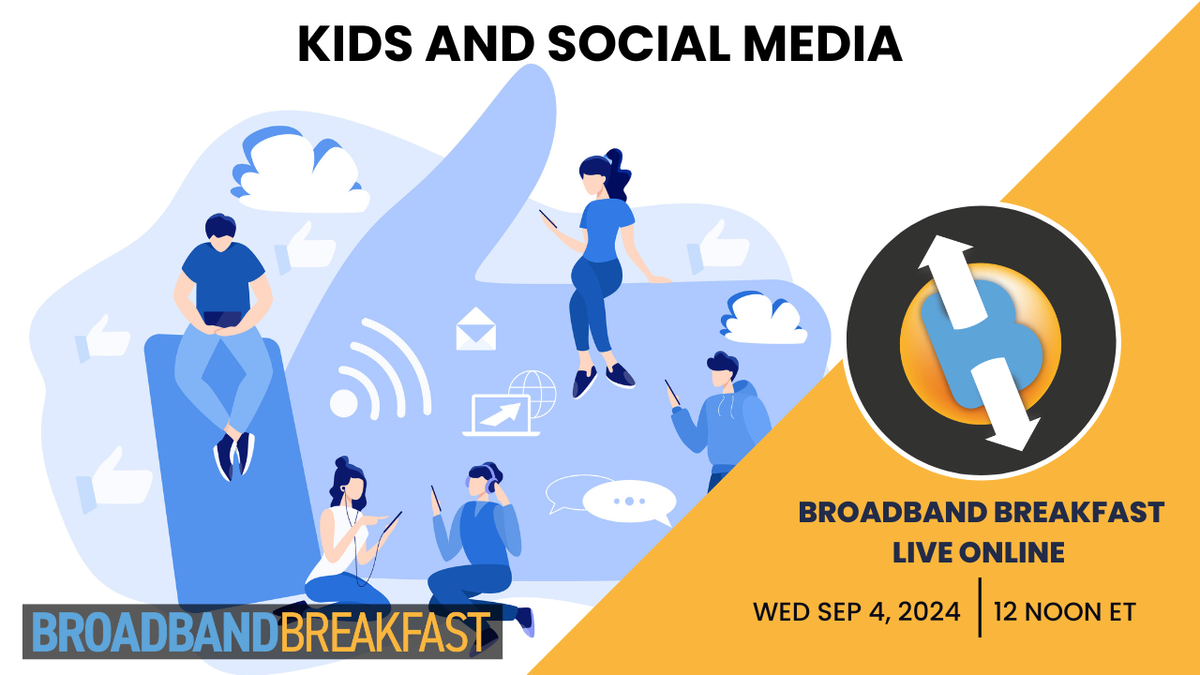 KIDS AND SOCIAL MEDIA

BROADBAND BREAKFAST LIVE ONLINE

WED SEP 4, 2024 | 12 NOON ET

BROADBANDBREAKFAST